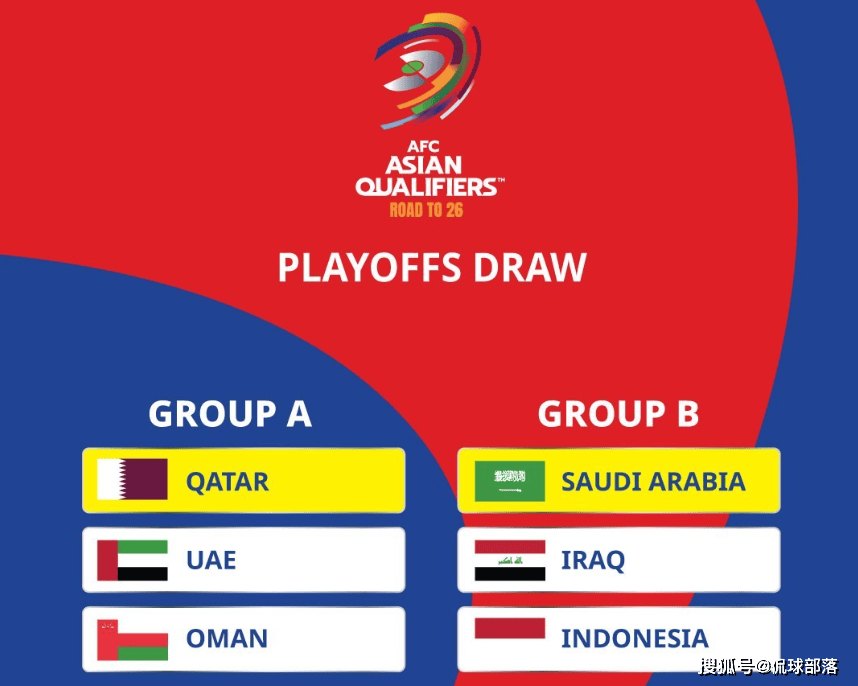 AFC
ASIAN
QUALIFIERS™
ROAD TO 26

PLAYOFFS DRAW

GROUP A

QATAR

UAE

OMAN

GROUP B

SAUDI ARABIA

IRAQ

INDONESIA

搜狐号@侃球部落